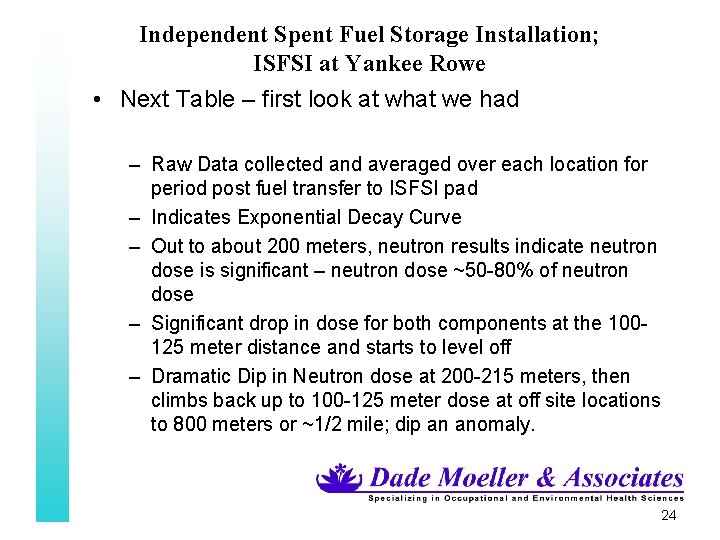 Independent Spent Fuel Storage Installation;
ISFSI at Yankee Rowe

• Next Table – first look at what we had

– Raw Data collected and averaged over each location for period post fuel transfer to ISFSI pad
– Indicates Exponential Decay Curve
– Out to about 200 meters, neutron results indicate neutron dose is significant – neutron dose ~50-80% of neutron dose
– Significant drop in dose for both components at the 100-125 meter distance and starts to level off
– Dramatic Dip in Neutron dose at 200-215 meters, then climbs back up to 100-125 meter dose at off site locations to 800 meters or ~1/2 mile; dip an anomaly.

Dade Moeller & Associates
Specializing in Occupational and Environmental Health Sciences

24